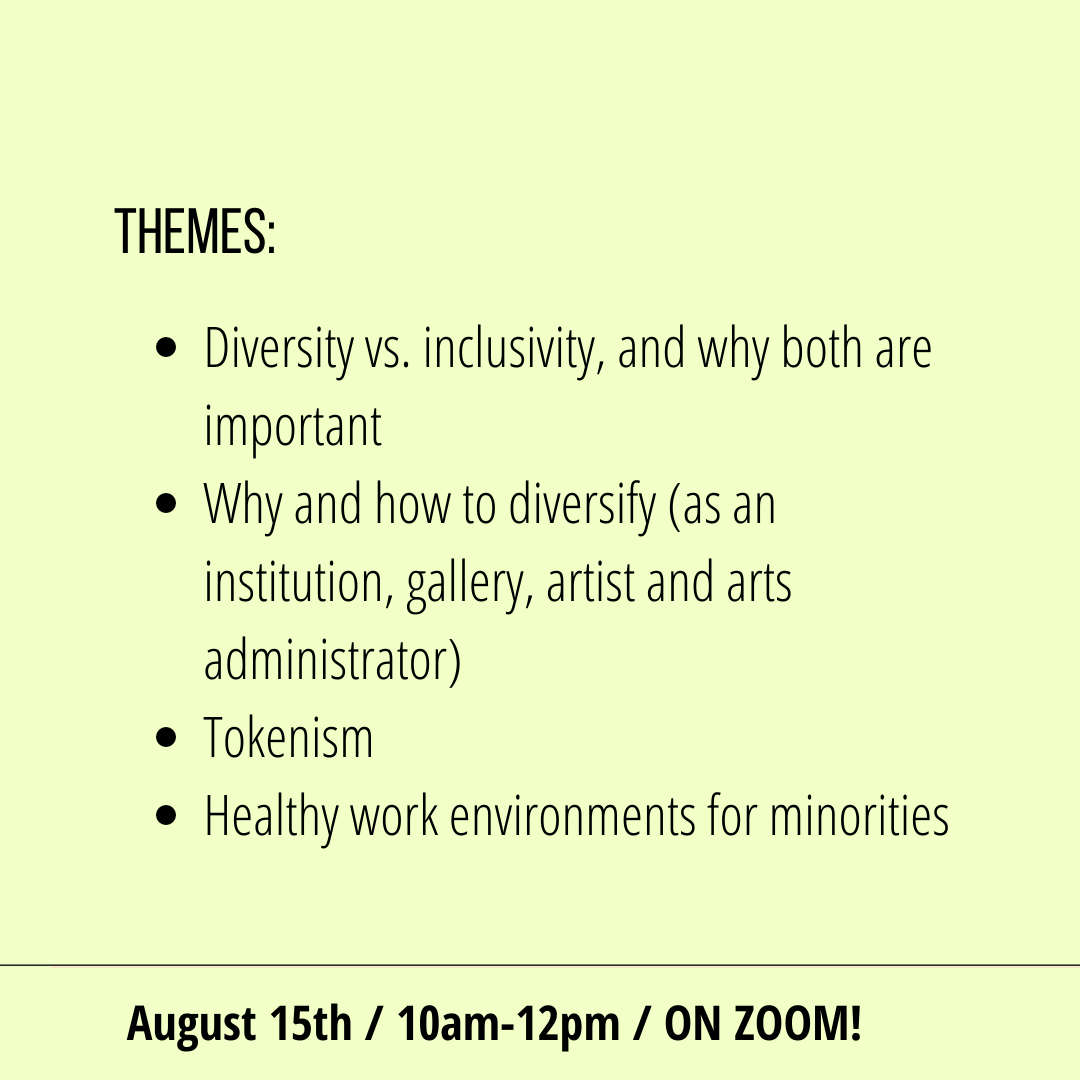 THEMES:

- Diversity vs. inclusivity, and why both are important
- Why and how to diversify (as an institution, gallery, artist and arts administrator)
- Tokenism
- Healthy work environments for minorities

August 15th / 10am-12pm / ON ZOOM!